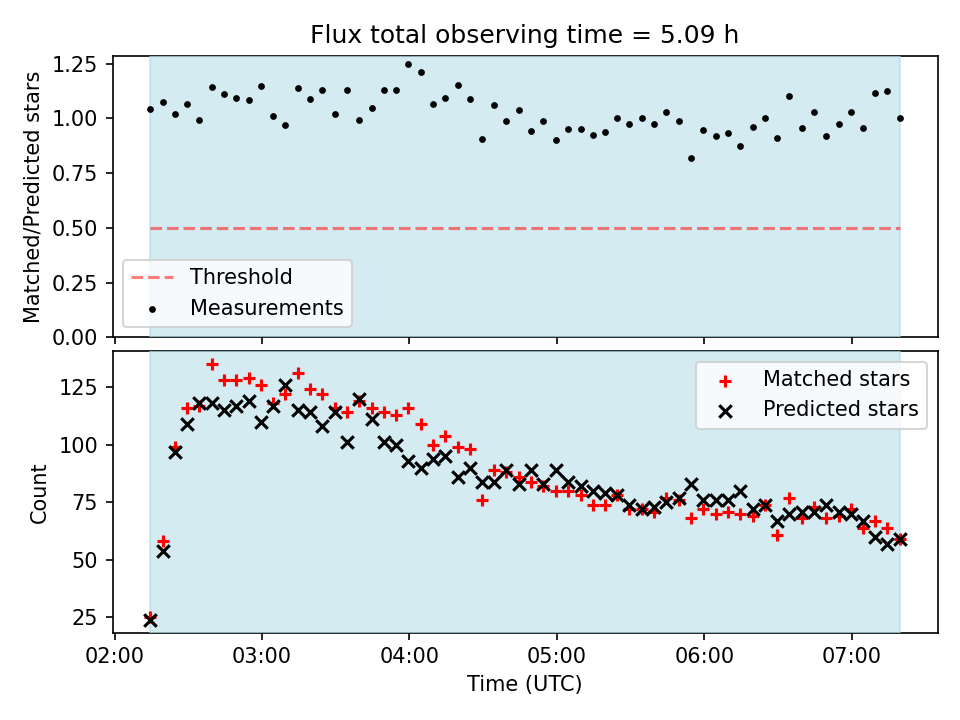 Flux total observing time = 5.09 h

Matched/Predicted stars

1.25
1.00
0.75
0.50
0.25
0.00

Threshold
Measurements

Count

125
100
75
50
25

Matched stars
Predicted stars

02:00 03:00 04:00 05:00 06:00 07:00

Time (UTC)